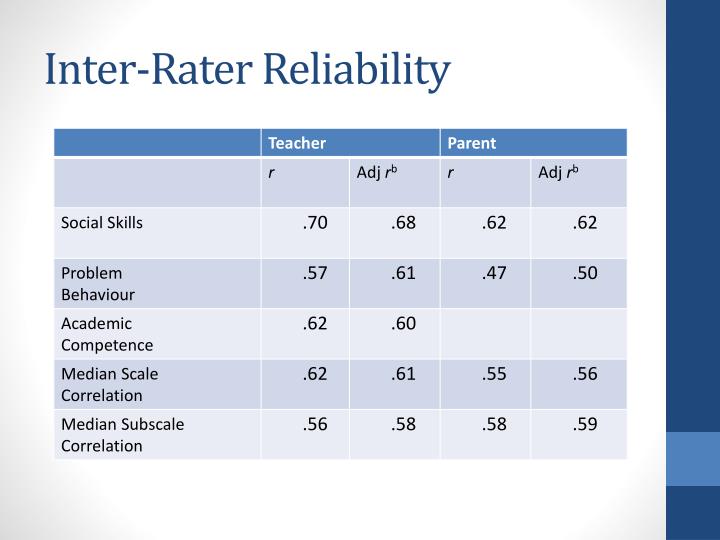 Inter-Rater Reliability

| | Teacher | | Parent | |
|---|---|---|---|---|
| | $r$ | Adj $r^b$ | $r$ | Adj $r^b$ |
| Social Skills | .70 | .68 | .62 | .62 |
| Problem Behaviour | .57 | .61 | .47 | .50 |
| Academic Competence | .62 | .60 | | |
| Median Scale Correlation | .62 | .61 | .55 | .56 |
| Median Subscale Correlation | .56 | .58 | .58 | .59 |